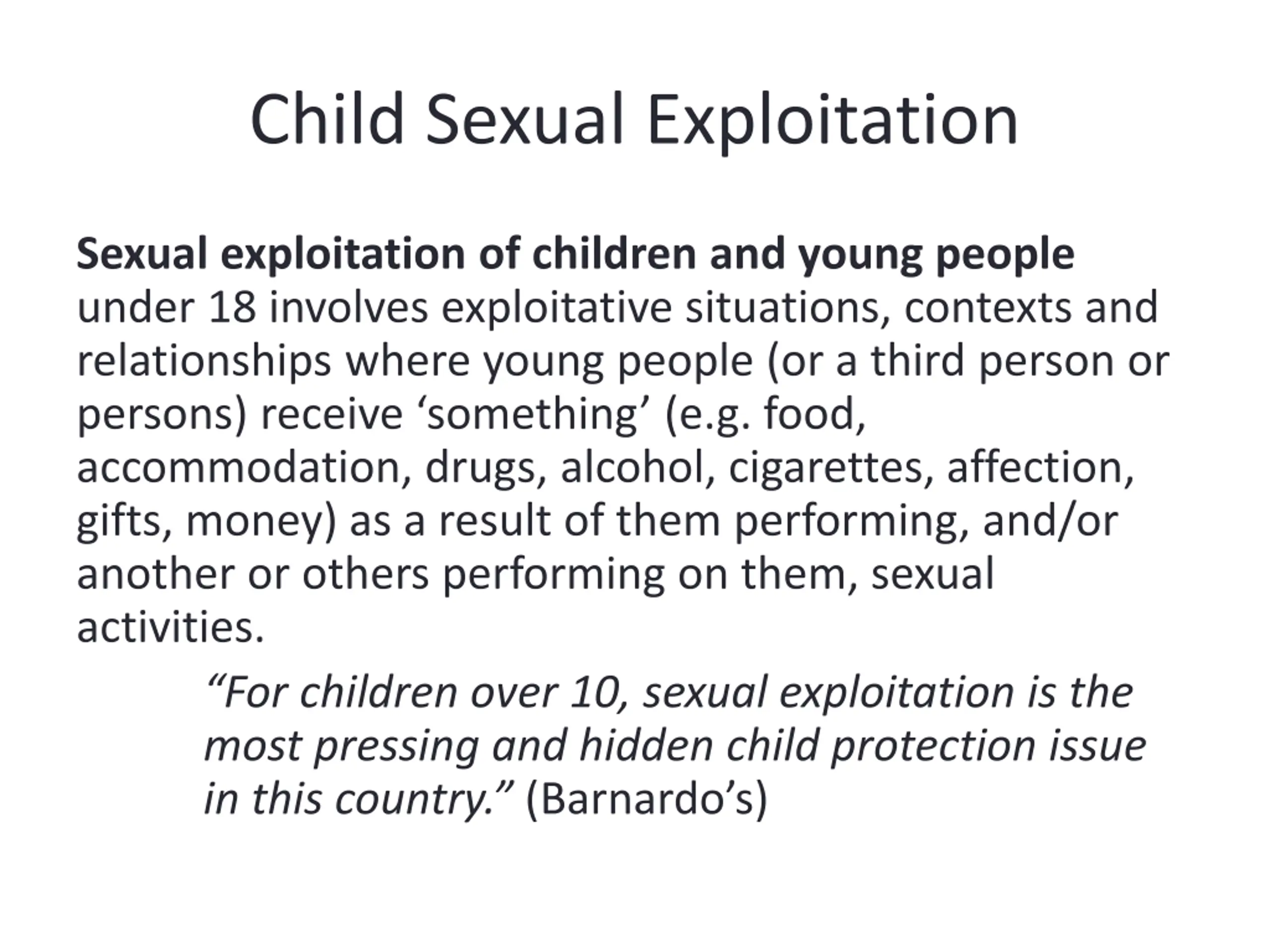 Child Sexual Exploitation

Sexual exploitation of children and young people under 18 involves exploitative situations, contexts and relationships where young people (or a third person or persons) receive ‘something’ (e.g. food, accommodation, drugs, alcohol, cigarettes, affection, gifts, money) as a result of them performing, and/or another or others performing on them, sexual activities.

“For children over 10, sexual exploitation is the most pressing and hidden child protection issue in this country.” (Barnardo’s)